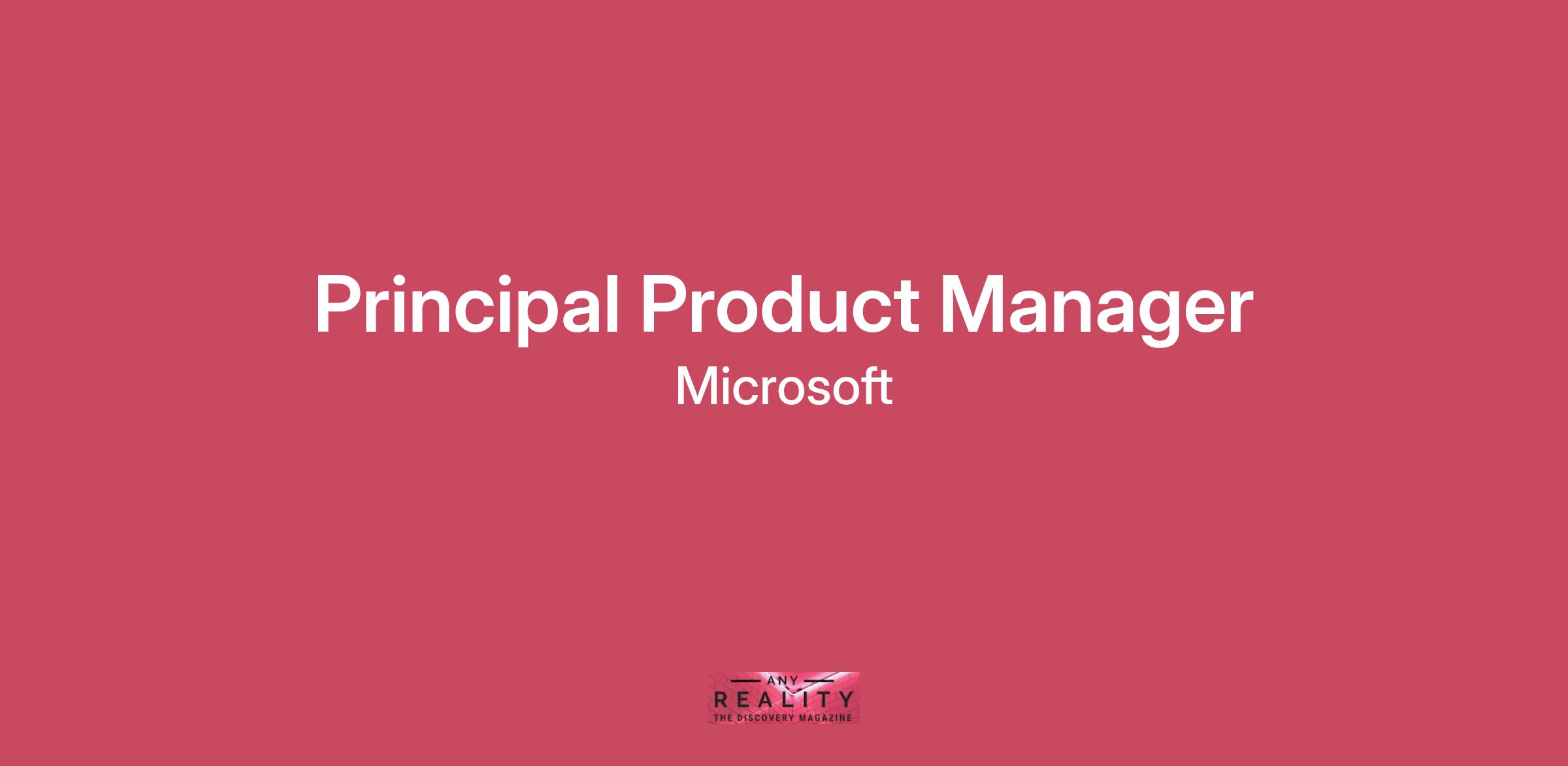 Principal Product Manager
Microsoft

ANY
REALITY
THE DISCOVERY MAGAZINE